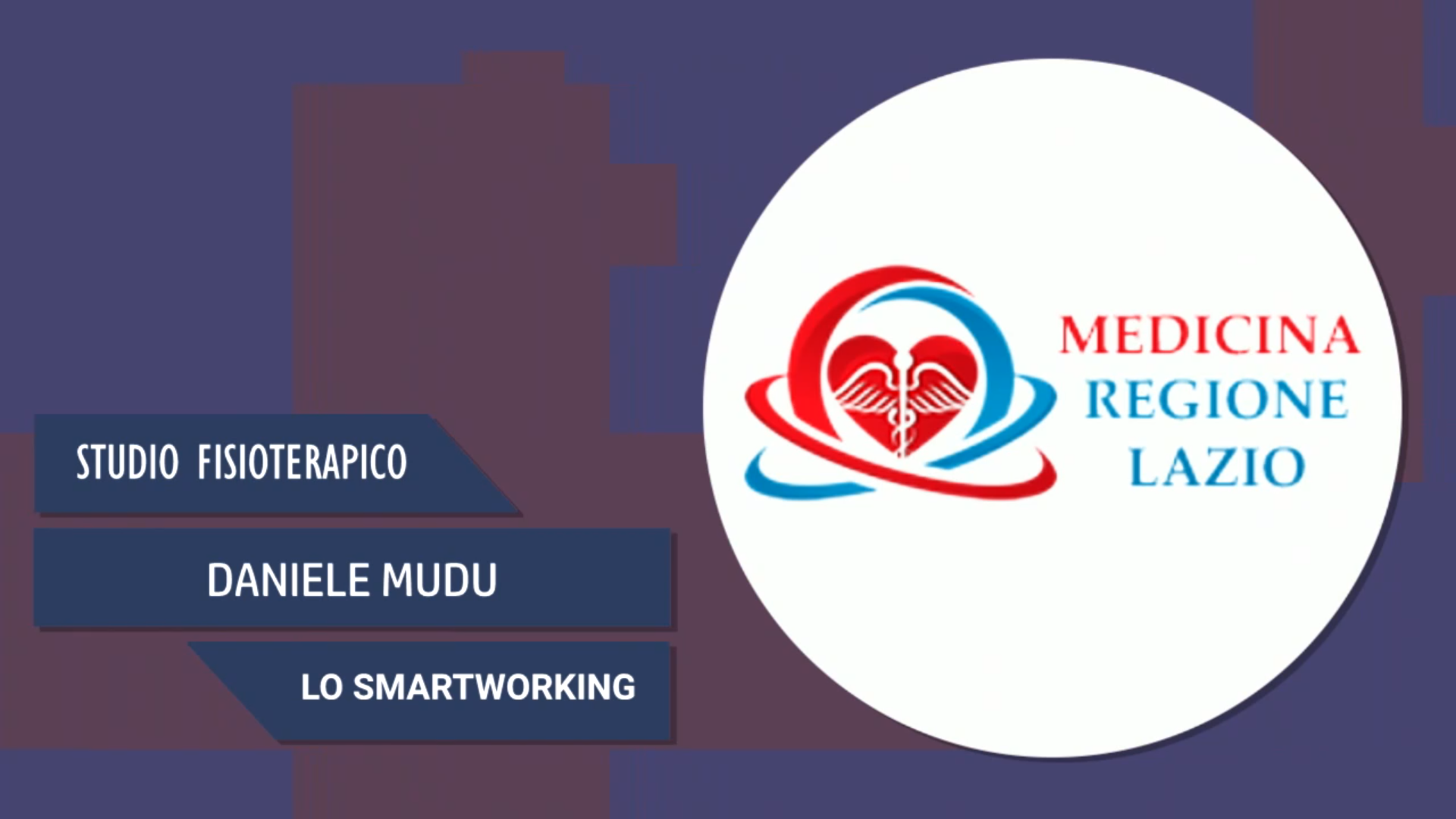 STUDIO FISIOTERAPICO

DANIELE MUDU

LO SMARTWORKING

MEDICINA
REGIONE
LAZIO